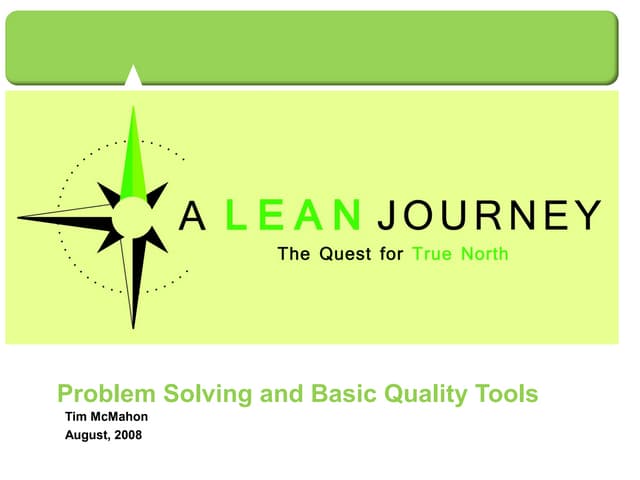 A LEAN JOURNEY
The Quest for True North

Problem Solving and Basic Quality Tools
Tim McMahon
August, 2008